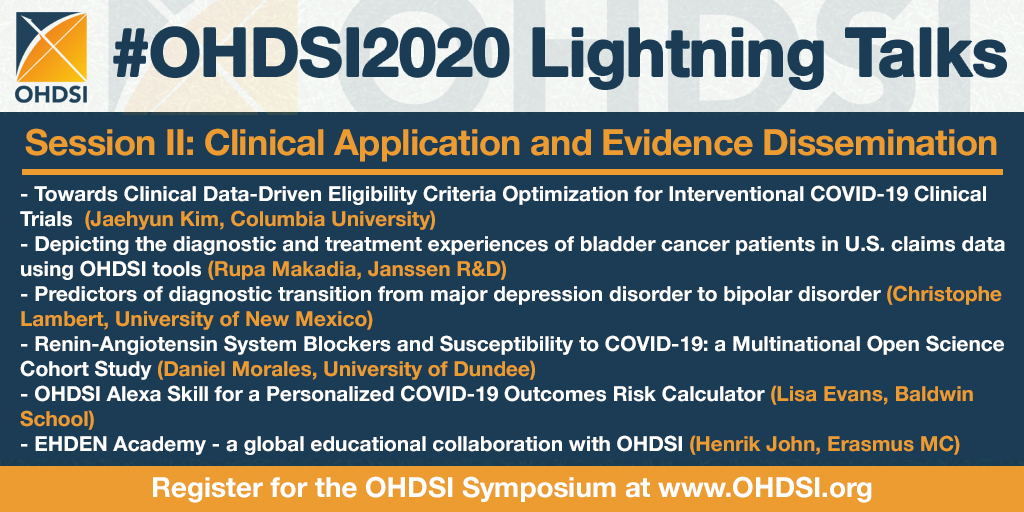 OHDSI

#OHDSI2020 Lightning Talks

Session II: Clinical Application and Evidence Dissemination

- Towards Clinical Data-Driven Eligibility Criteria Optimization for Interventional COVID-19 Clinical Trials (Jaehyun Kim, Columbia University)
- Depicting the diagnostic and treatment experiences of bladder cancer patients in U.S. claims data using OHDSI tools (Rupa Makadia, Janssen R&D)
- Predictors of diagnostic transition from major depression disorder to bipolar disorder (Christophe Lambert, University of New Mexico)
- Renin-Angiotensin System Blockers and Susceptibility to COVID-19: a Multinational Open Science Cohort Study (Daniel Morales, University of Dundee)
- OHDSI Alexa Skill for a Personalized COVID-19 Outcomes Risk Calculator (Lisa Evans, Baldwin School)
- EHDEN Academy - a global educational collaboration with OHDSI (Henrik John, Erasmus MC)

Register for the OHDSI Symposium at www.OHDSI.org